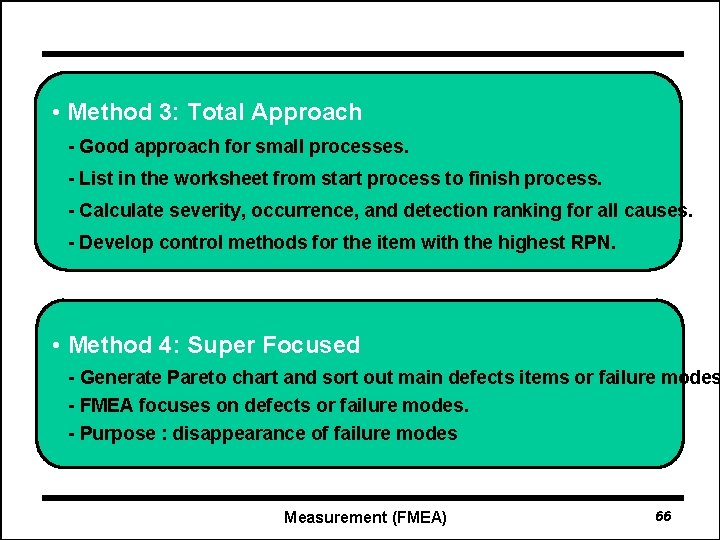 • Method 3: Total Approach

- Good approach for small processes.

- List in the worksheet from start process to finish process.

- Calculate severity, occurrence, and detection ranking for all causes.

- Develop control methods for the item with the highest RPN.

• Method 4: Super Focused

- Generate Pareto chart and sort out main defects items or failure modes

- FMEA focuses on defects or failure modes.

- Purpose : disappearance of failure modes

Measurement (FMEA)

66